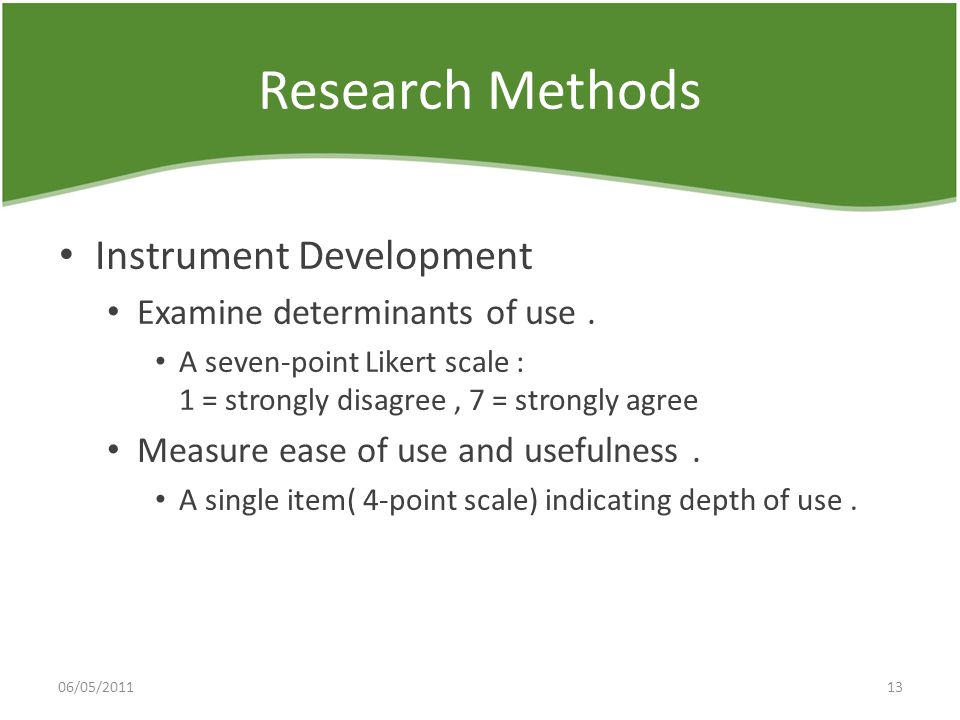 Research Methods

• Instrument Development
  • Examine determinants of use .
    • A seven-point Likert scale :
      1 = strongly disagree , 7 = strongly agree
  • Measure ease of use and usefulness .
    • A single item( 4-point scale) indicating depth of use .

06/05/2011

13